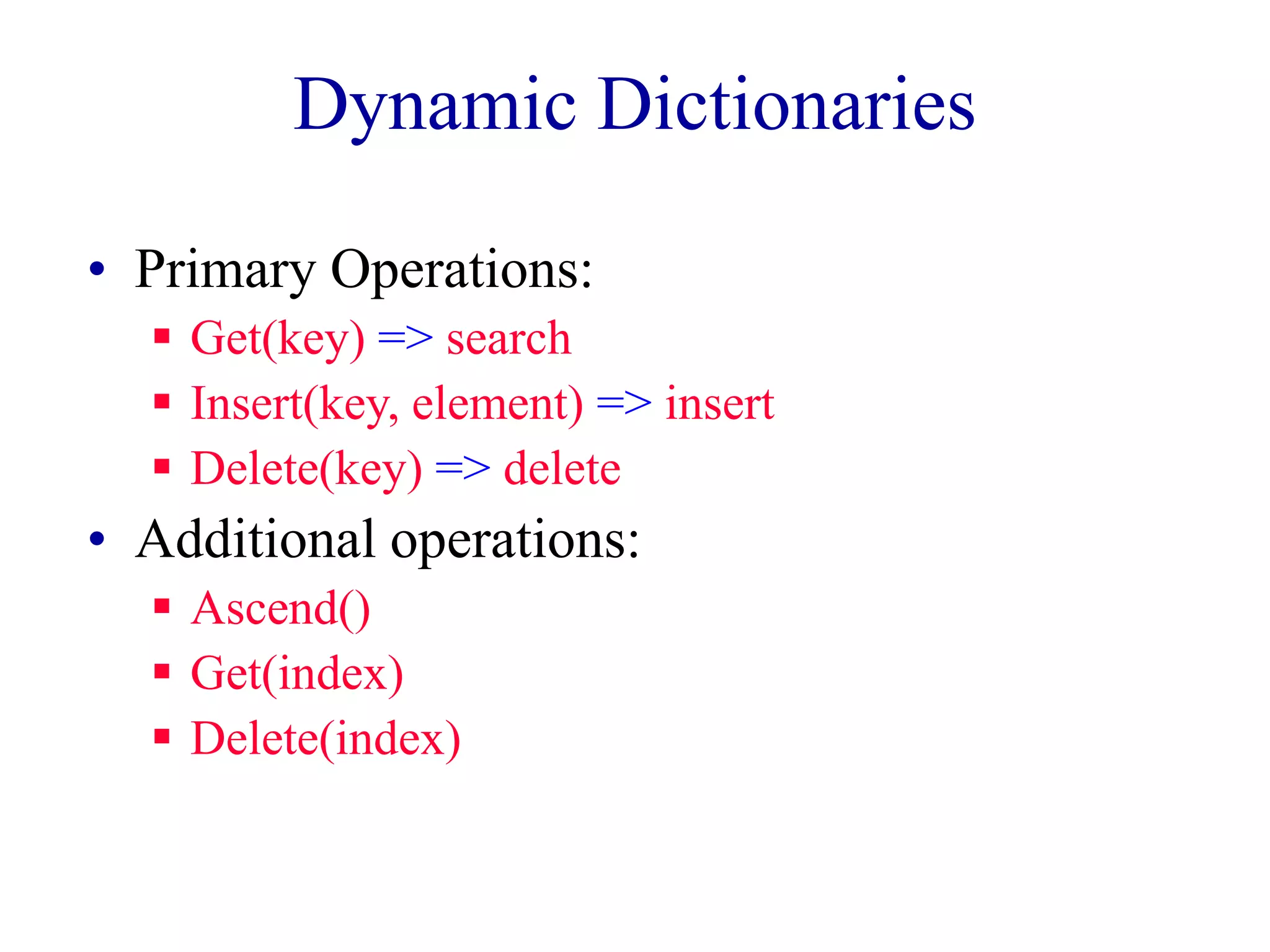 Dynamic Dictionaries

• Primary Operations:
  ▪ Get(key) => search
  ▪ Insert(key, element) => insert
  ▪ Delete(key) => delete
• Additional operations:
  ▪ Ascend()
  ▪ Get(index)
  ▪ Delete(index)